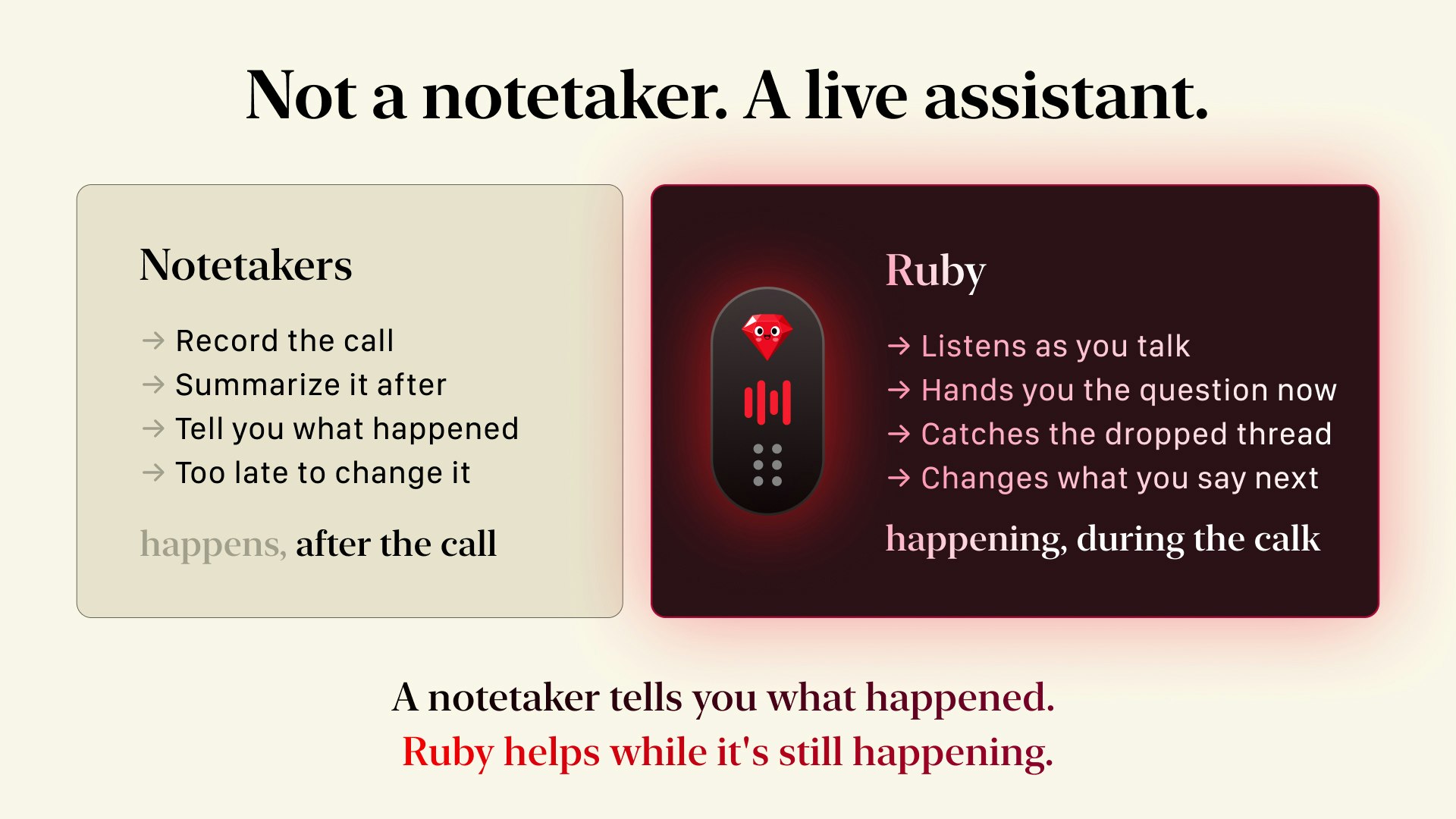 Not a notetaker. A live assistant.

Notetakers

→ Record the call
→ Summarize it after
→ Tell you what happened
→ Too late to change it

happens, after the call

Ruby

→ Listens as you talk
→ Hands you the question now
→ Catches the dropped thread
→ Changes what you say next

happening, during the calk

A notetaker tells you what happened.
Ruby helps while it's still happening.